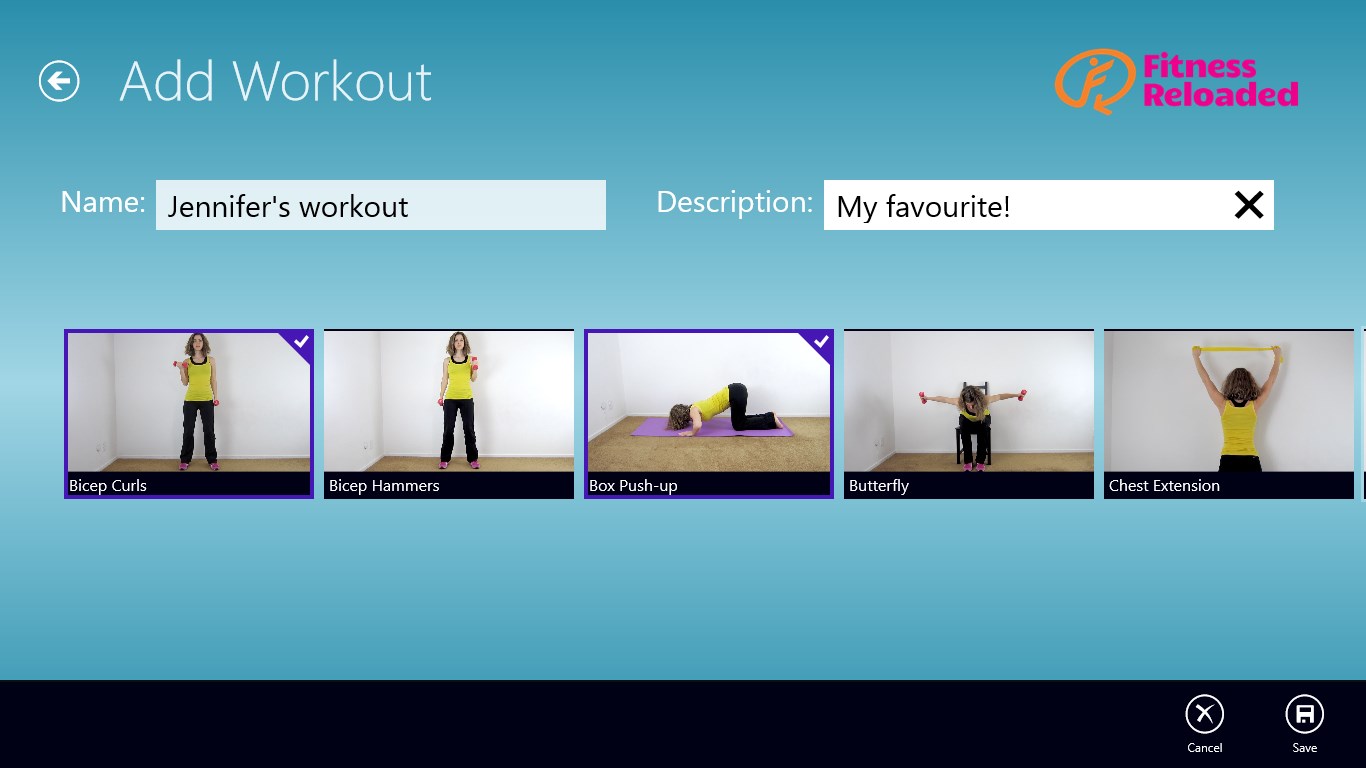 Add Workout

Fitness Reloaded

Name: Jennifer's workout

Description: My favourite!

Bicep Curls

Bicep Hammers

Box Push-up

Butterfly

Chest Extension

Cancel

Save